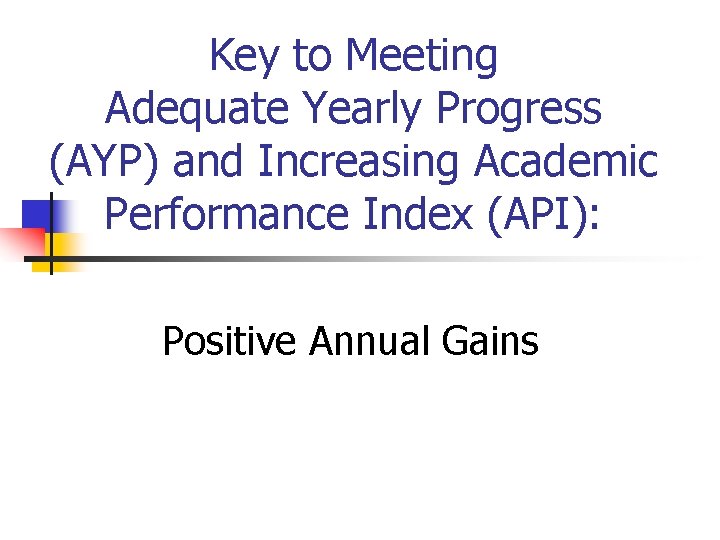 Key to Meeting Adequate Yearly Progress (AYP) and Increasing Academic Performance Index (API):

Positive Annual Gains